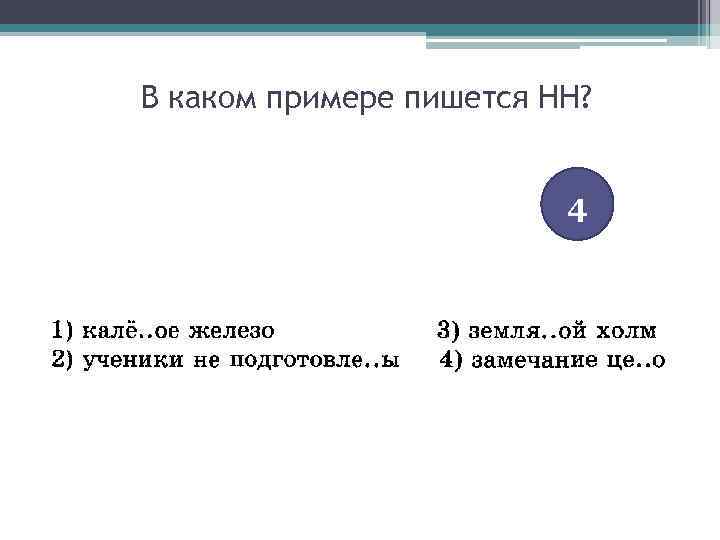 В каком примере пишется НН?

4

1) калё..ое железо
2) ученики не подготовле..ы

3) земля..ой холм
4) замечание це..о